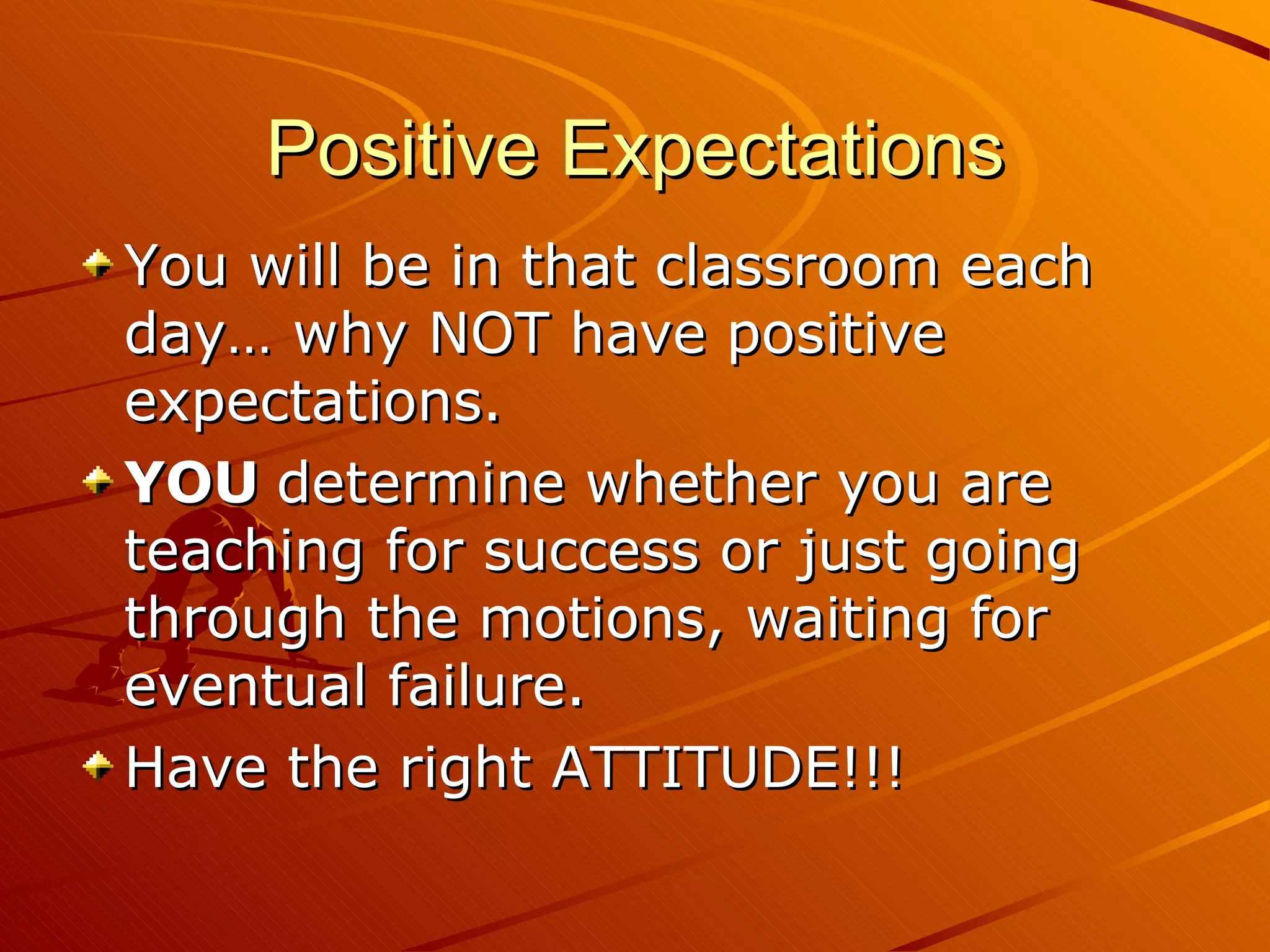 Positive Expectations

You will be in that classroom each day… why NOT have positive expectations.

YOU determine whether you are teaching for success or just going through the motions, waiting for eventual failure.

Have the right ATTITUDE!!!